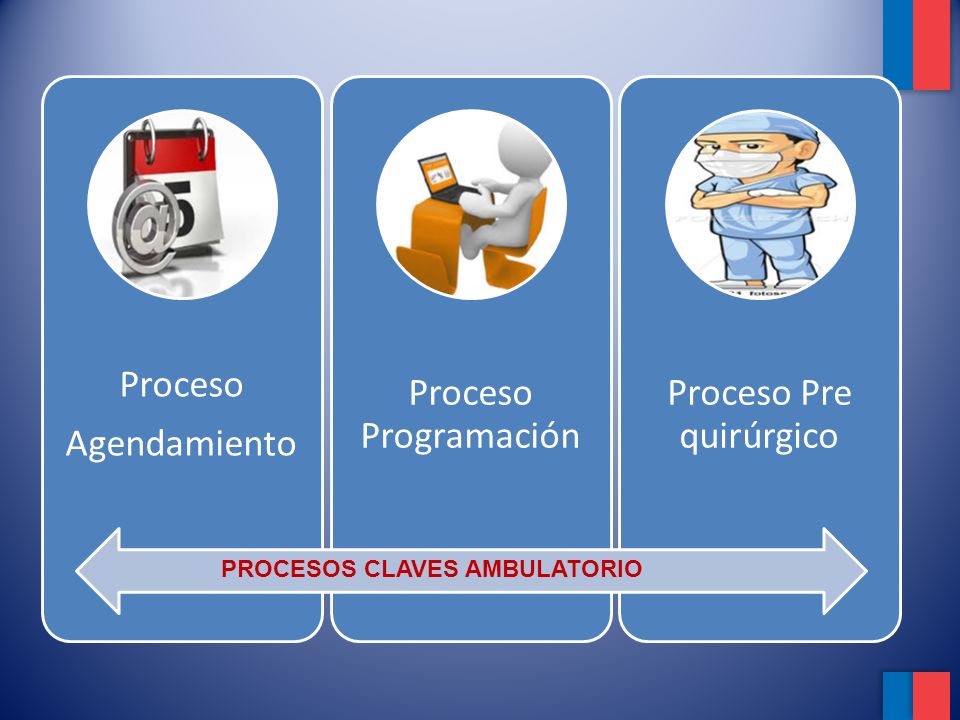 Proceso Agendamiento

Proceso Programación

Proceso Pre quirúrgico

PROCESOS CLAVES AMBULATORIO